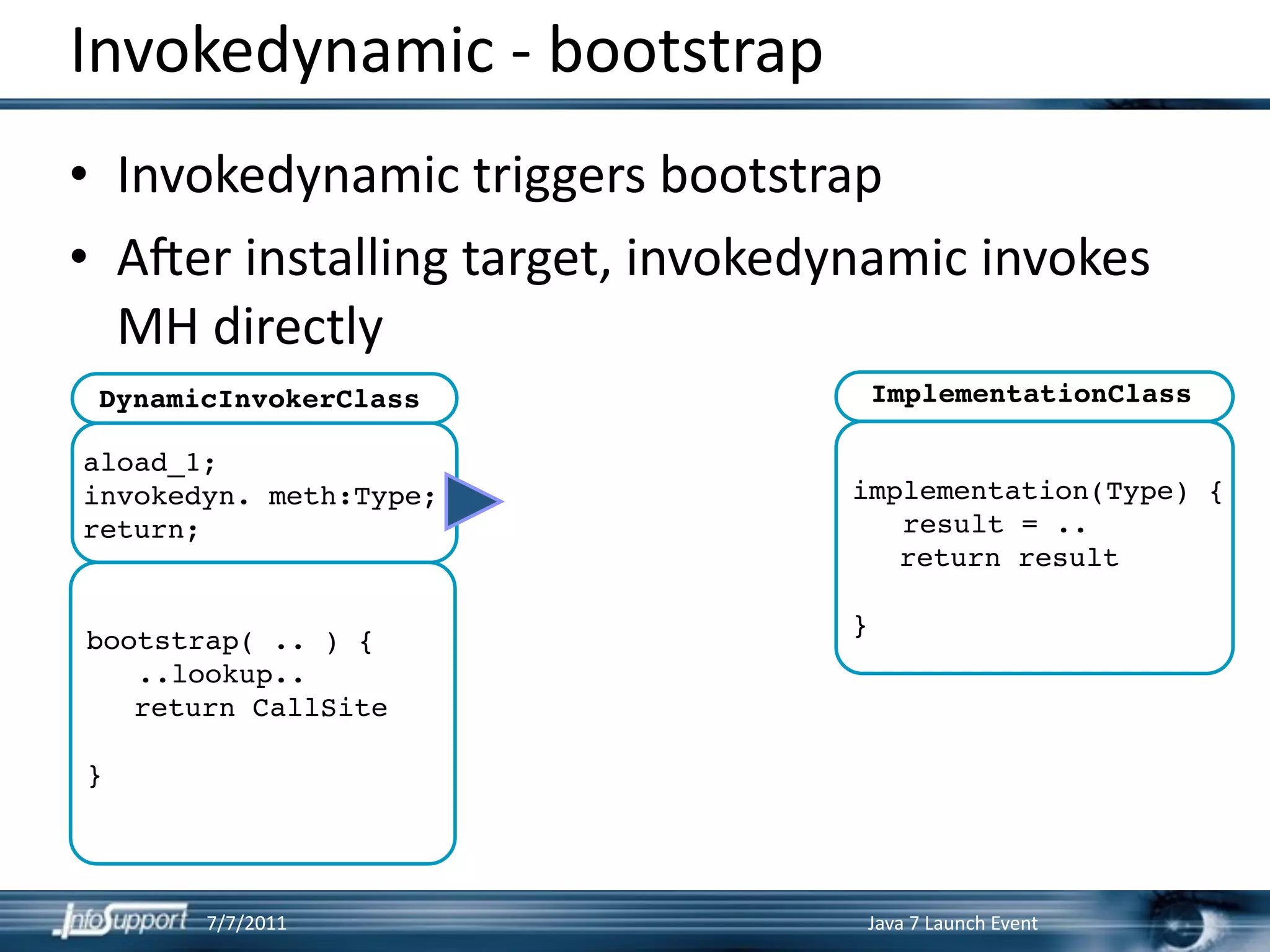 Invokedynamic - bootstrap

• Invokedynamic triggers bootstrap
• After installing target, invokedynamic invokes MH directly

DynamicInvokerClass

aload_1;
invokedyn. meth:Type;
return;

bootstrap( .. ) {
  ..lookup..
  return CallSite
}

ImplementationClass

implementation(Type) {
  result = ..
  return result
}

InfoSupport 7/7/2011 Java 7 Launch Event